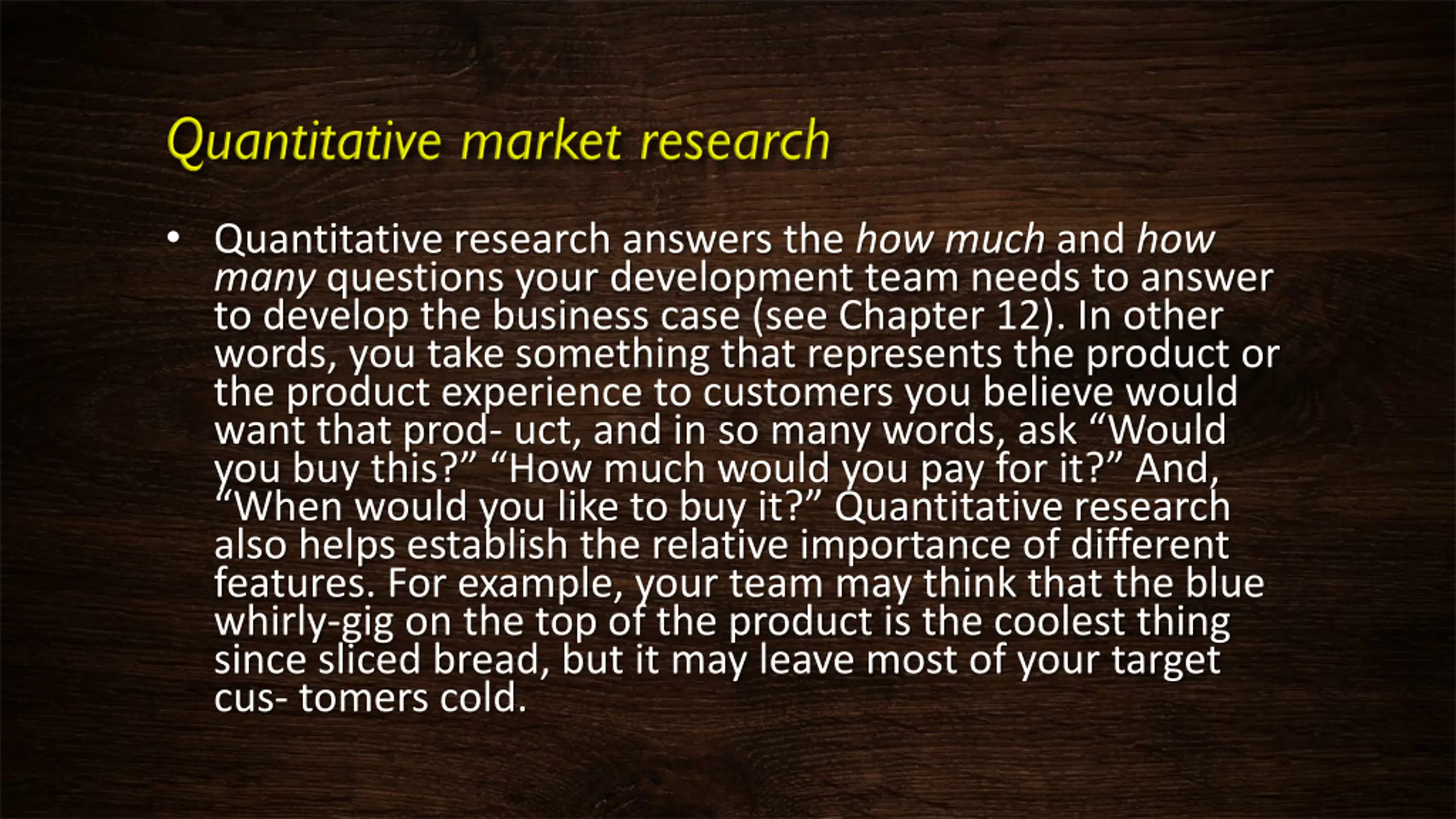 Quantitative market research

• Quantitative research answers the how much and how many questions your development team needs to answer to develop the business case (see Chapter 12). In other words, you take something that represents the product or the product experience to customers you believe would want that prod- uct, and in so many words, ask “Would you buy this?” “How much would you pay for it?” And, “When would you like to buy it?” Quantitative research also helps establish the relative importance of different features. For example, your team may think that the blue whirly-gig on the top of the product is the coolest thing since sliced bread, but it may leave most of your target cus- tomers cold.